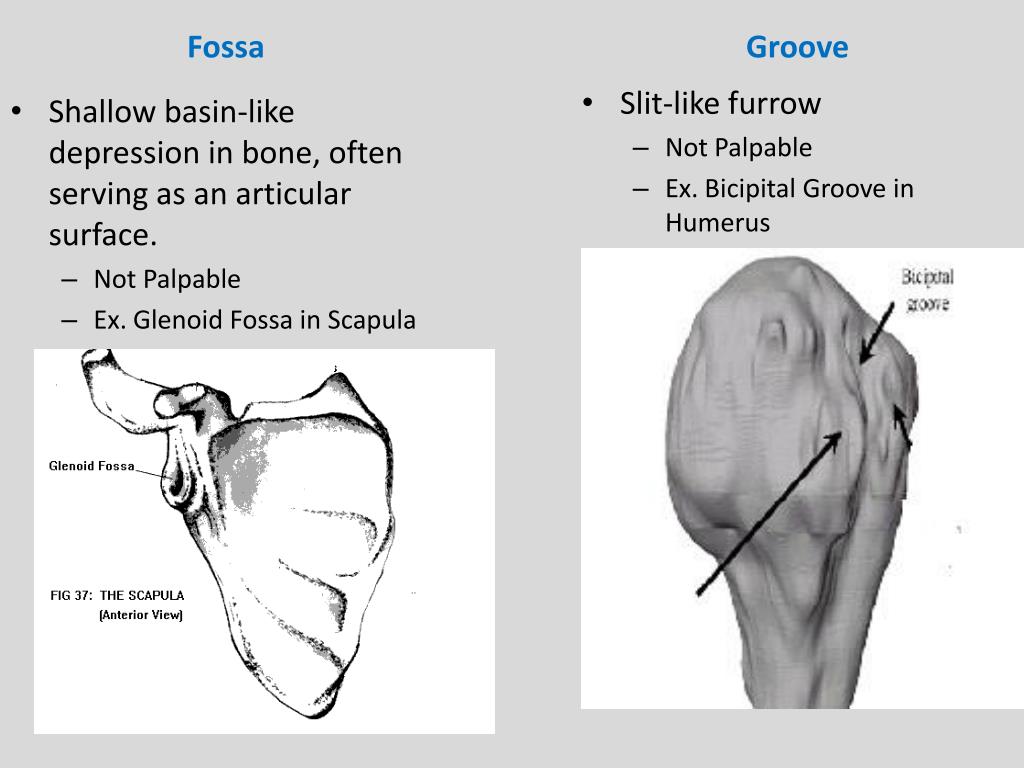 Fossa

• Shallow basin-like depression in bone, often serving as an articular surface.
– Not Palpable
– Ex. Glenoid Fossa in Scapula

Glenoid Fossa

FIG 37: THE SCAPULA
(Anterior View)

Groove

• Slit-like furrow
– Not Palpable
– Ex. Bicipital Groove in Humerus

Bicipital groove